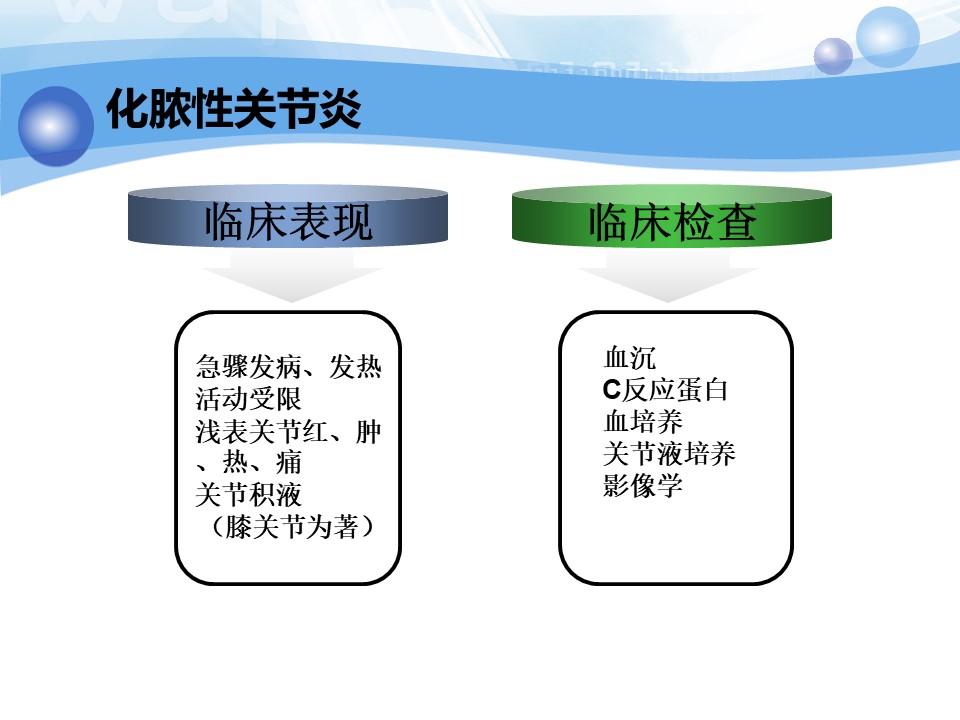 化脓性关节炎

临床表现

急骤发病、发热
活动受限
浅表关节红、肿、热、痛
关节积液
（膝关节为著）

临床检查

血沉
C反应蛋白
血培养
关节液培养
影像学